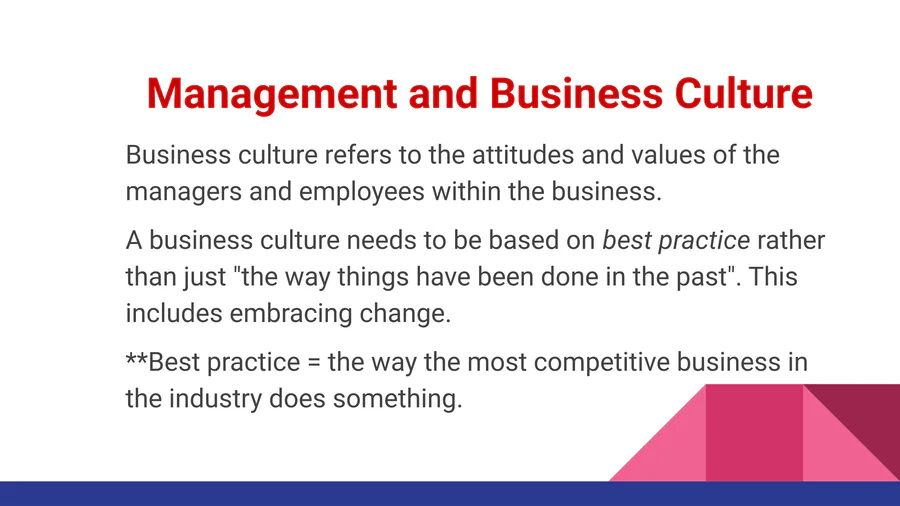 Management and Business Culture

Business culture refers to the attitudes and values of the managers and employees within the business.

A business culture needs to be based on best practice rather than just "the way things have been done in the past". This includes embracing change.

**Best practice = the way the most competitive business in the industry does something.